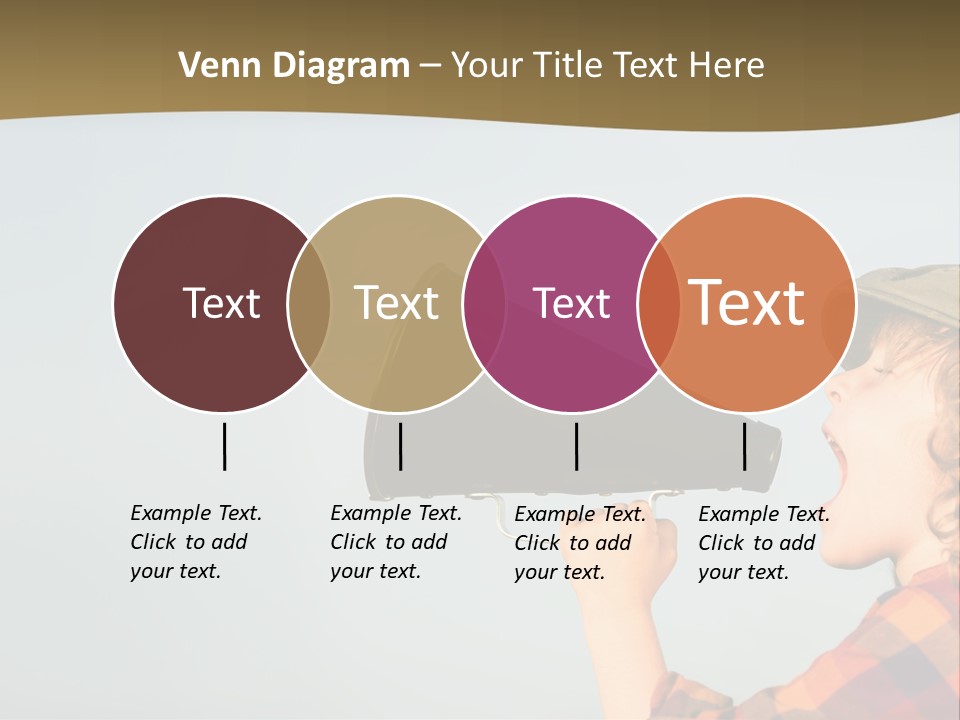 Venn Diagram – Your Title Text Here

Text

Text

Text

Text

Example Text. Click to add your text.

Example Text. Click to add your text.

Example Text. Click to add your text.

Example Text. Click to add your text.